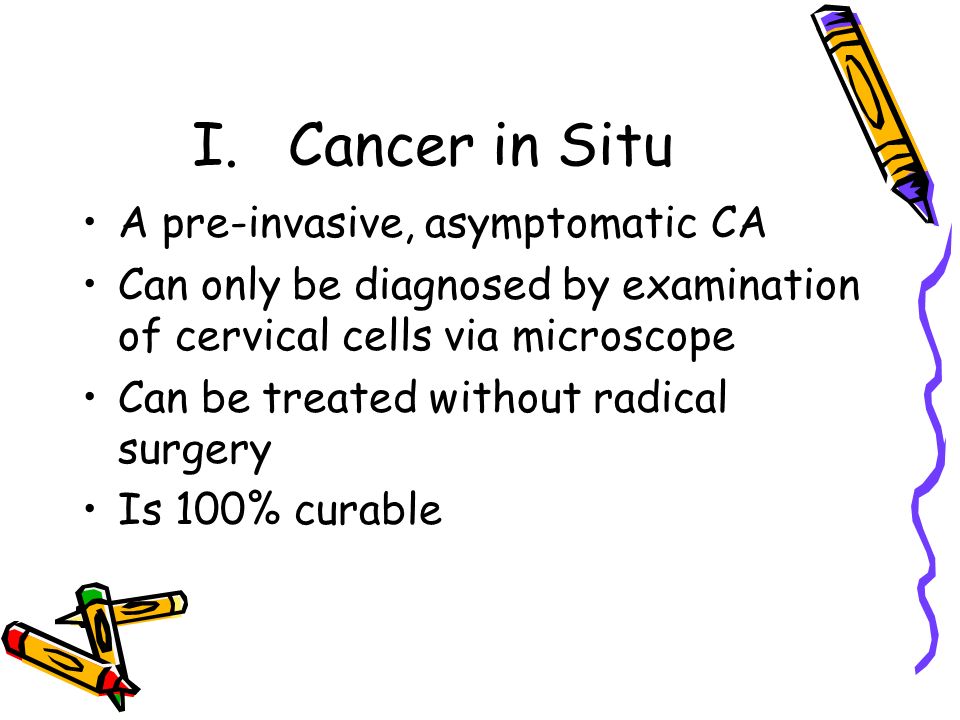 I. Cancer in Situ

• A pre-invasive, asymptomatic CA
• Can only be diagnosed by examination of cervical cells via microscope
• Can be treated without radical surgery
• Is 100% curable